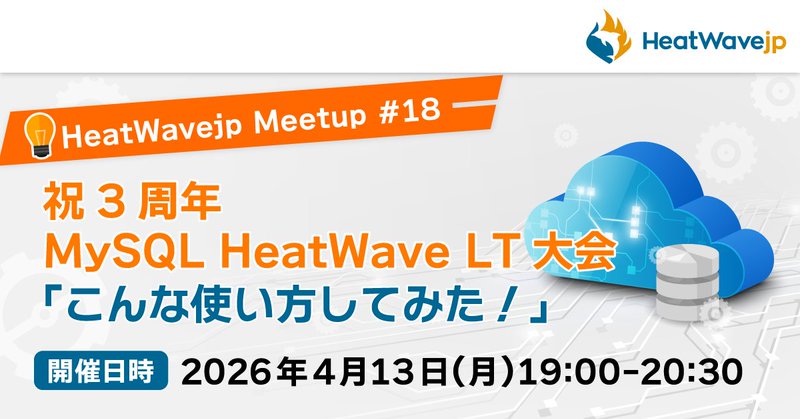 HeatWavejp

HeatWavejp Meetup #18

祝 3 周年
MySQL HeatWave LT 大会
「こんな使い方してみた！」

開催日時 2026年4月13日(月)19:00-20:30